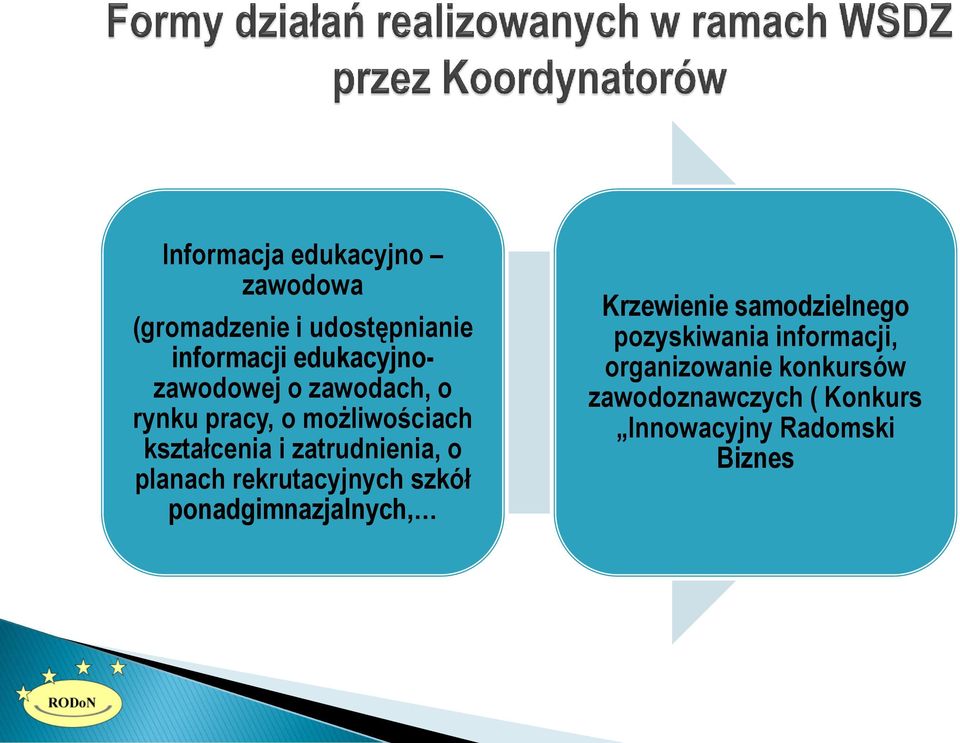 Formy działań realizowanych w ramach WSDZ przez Koordynatorów

Informacja edukacyjno – zawodowa

(gromadzenie i udostępnianie informacji edukacyjno-zawodowej o zawodach, o rynku pracy, o możliwościach kształcenia i zatrudnienia, o planach rekrutacyjnych szkół ponadgimnazjalnych,…

Krzewienie samodzielnego pozyskiwania informacji, organizowanie konkursów zawodoznawczych ( Konkurs „Innowacyjny Radomski Biznes

RODoN